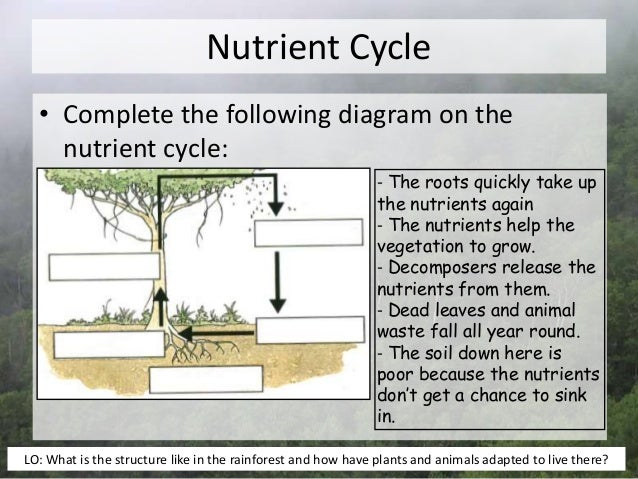 Nutrient Cycle

• Complete the following diagram on the nutrient cycle:

- The roots quickly take up the nutrients again
- The nutrients help the vegetation to grow.
- Decomposers release the nutrients from them.
- Dead leaves and animal waste fall all year round.
- The soil down here is poor because the nutrients don't get a chance to sink in.

LO: What is the structure like in the rainforest and how have plants and animals adapted to live there?